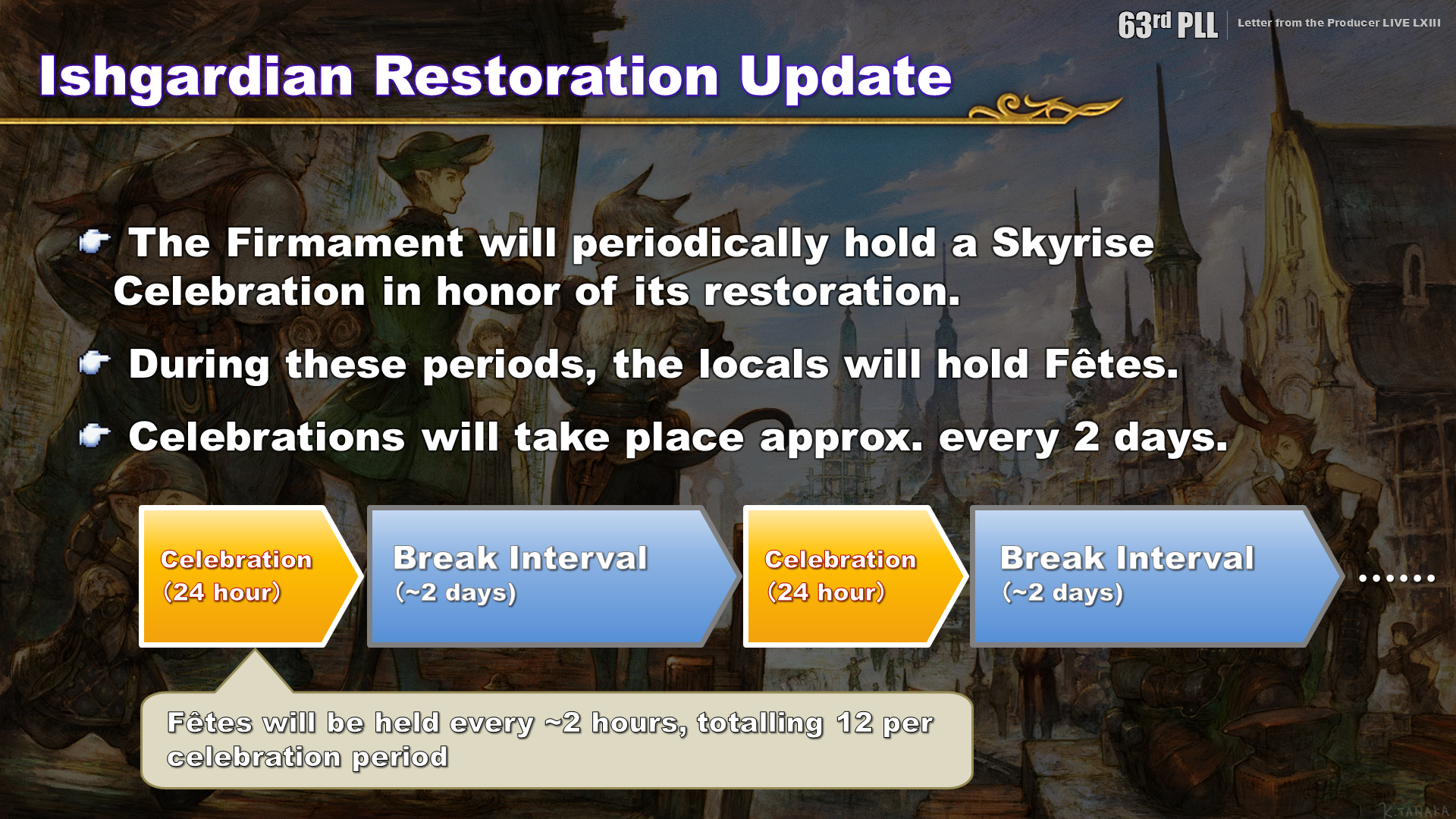 63rd PLL Letter from the Producer LIVE LXIII

Ishgardian Restoration Update

The Firmament will periodically hold a Skyrise Celebration in honor of its restoration.

During these periods, the locals will hold Fêtes.

Celebrations will take place approx. every 2 days.

Celebration (24 hour)

Break Interval (~2 days)

Celebration (24 hour)

Break Interval (~2 days)

……

Fêtes will be held every ~2 hours, totalling 12 per celebration period

K.TANAKA